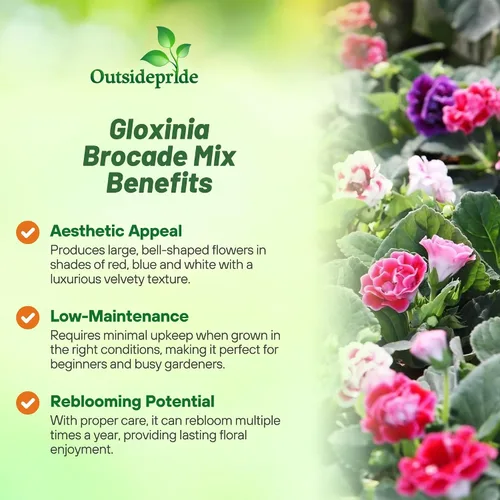 Outsidepride

Gloxinia Brocade Mix Benefits

Aesthetic Appeal
Produces large, bell-shaped flowers in shades of red, blue and white with a luxurious velvety texture.

Low-Maintenance
Requires minimal upkeep when grown in the right conditions, making it perfect for beginners and busy gardeners.

Reblooming Potential
With proper care, it can rebloom multiple times a year, providing lasting floral enjoyment.